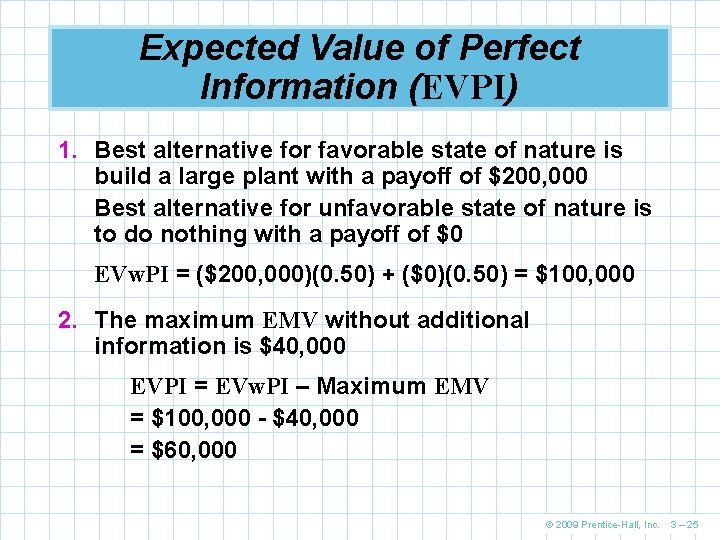 Expected Value of Perfect Information (EVPI)

1. Best alternative for favorable state of nature is build a large plant with a payoff of \$200,000

Best alternative for unfavorable state of nature is to do nothing with a payoff of \$0

EVwPI = (\$200,000)(0.50) + (\$0)(0.50) = \$100,000

2. The maximum EMV without additional information is \$40,000

EVPI = EVwPI – Maximum EMV
= \$100,000 - \$40,000
= \$60,000

© 2009 Prentice-Hall, Inc. 3 – 25